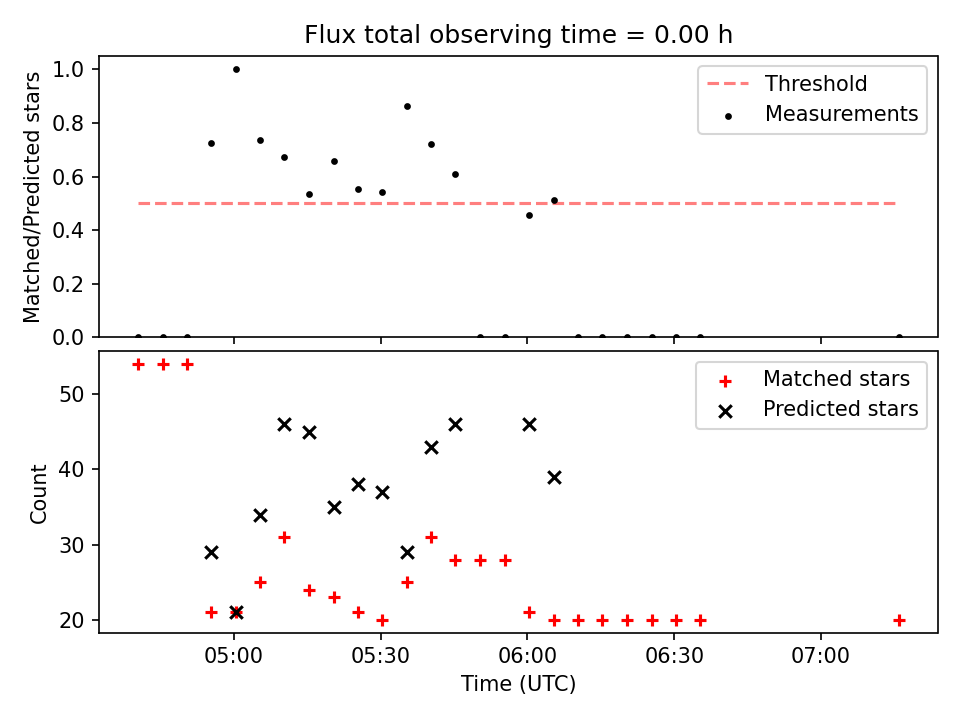 Flux total observing time = 0.00 h

Matched/Predicted stars

1.0
0.8
0.6
0.4
0.2
0.0

Threshold
Measurements

Count

50
40
30
20

Matched stars
Predicted stars

05:00
05:30
06:00
06:30
07:00

Time (UTC)